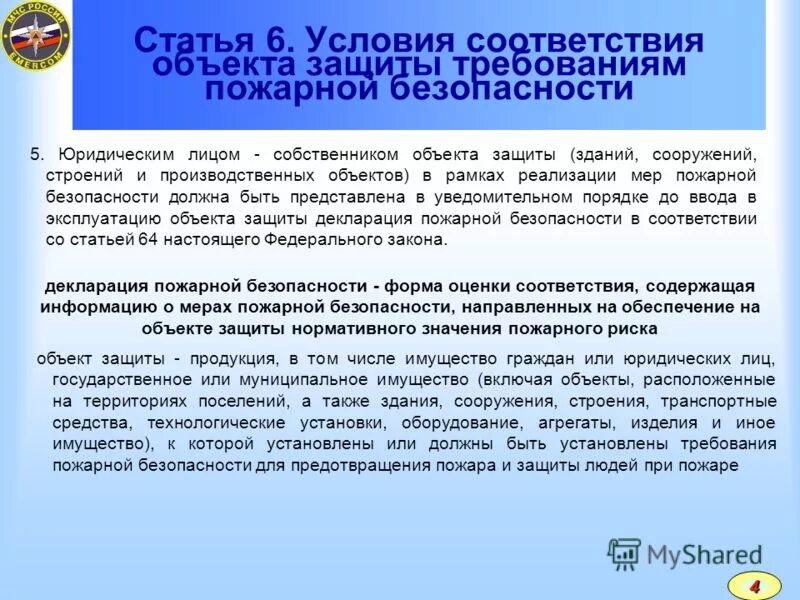 МЧС РОССИИ
EMERCOM

Статья 6. Условия соответствия объекта защиты требованиям пожарной безопасности

5. Юридическим лицом - собственником объекта защиты (зданий, сооружений, строений и производственных объектов) в рамках реализации мер пожарной безопасности должна быть представлена в уведомительном порядке до ввода в эксплуатацию объекта защиты декларация пожарной безопасности в соответствии со статьей 64 настоящего Федерального закона.

декларация пожарной безопасности - форма оценки соответствия, содержащая информацию о мерах пожарной безопасности, направленных на обеспечение на объекте защиты нормативного значения пожарного риска

объект защиты - продукция, в том числе имущество граждан или юридических лиц, государственное или муниципальное имущество (включая объекты, расположенные на территориях поселений, а также здания, сооружения, строения, транспортные средства, технологические установки, оборудование, агрегаты, изделия и иное имущество), к которой установлены или должны быть установлены требования пожарной безопасности для предотвращения пожара и защиты людей при пожаре

MyShared

4